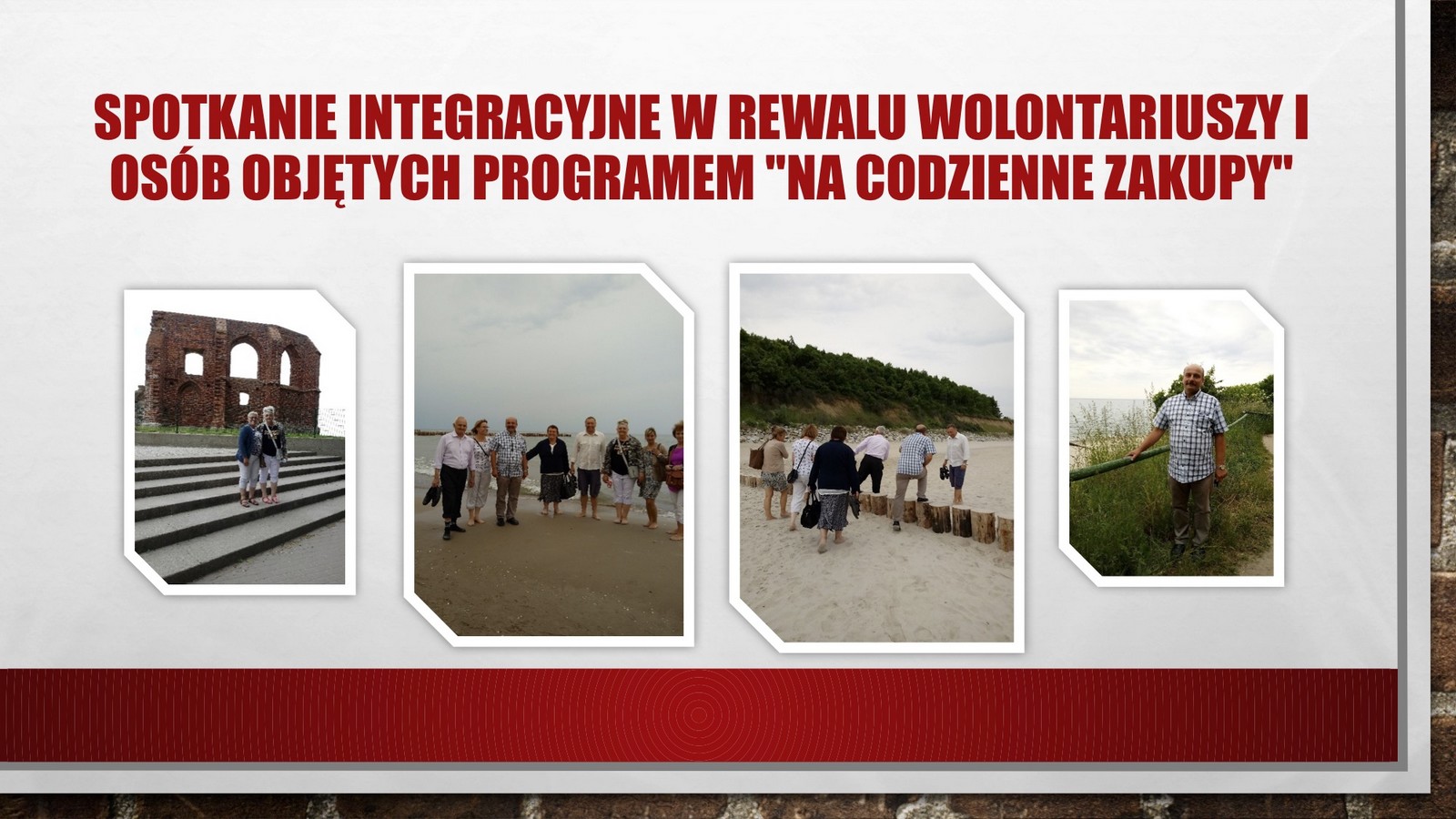 SPOTKANIE INTEGRACYJNE W REWALU WOLONTARIUSZY I OSÓB OBJĘTYCH PROGRAMEM "NA CODZIENNE ZAKUPY"